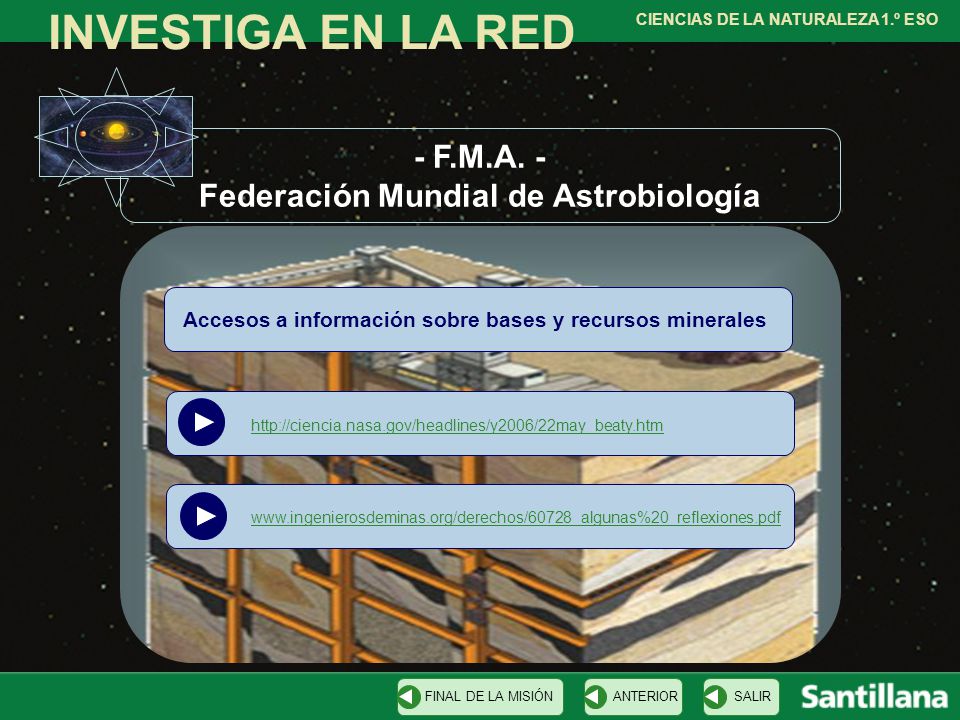 INVESTIGA EN LA RED

CIENCIAS DE LA NATURALEZA 1.º ESO

- F.M.A. -
Federación Mundial de Astrobiología

Accesos a información sobre bases y recursos minerales

http://ciencia.nasa.gov/headlines/y2006/22may_beaty.htm

www.ingenierosdeminas.org/derechos/60728_algunas%20_reflexiones.pdf

FINAL DE LA MISIÓN

ANTERIOR

SALIR

Santillana